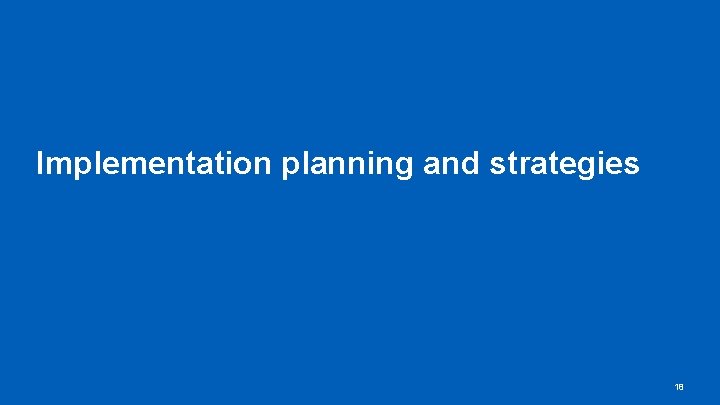 Implementation planning and strategies

18